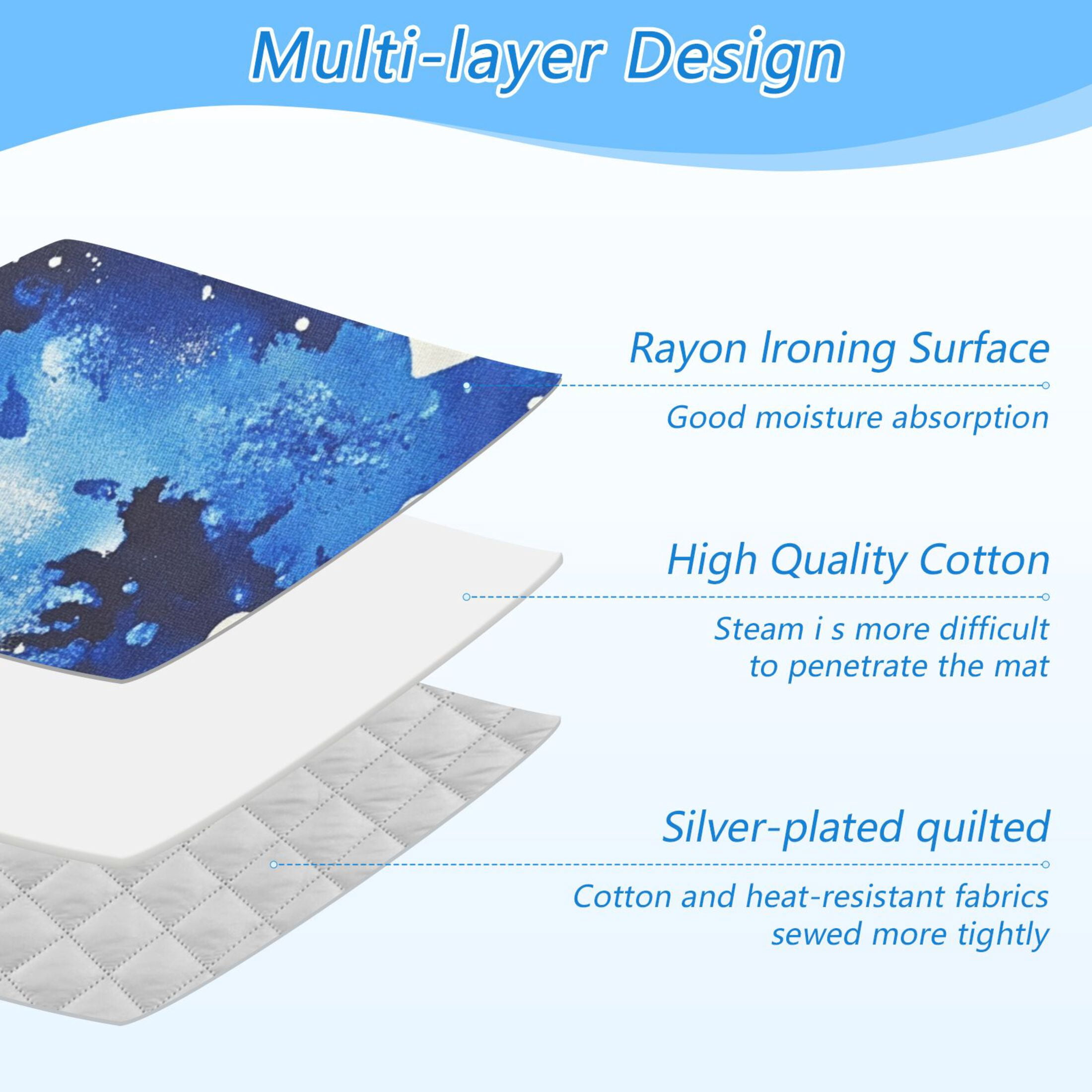 Multi-layer Design

Rayon Ironing Surface

Good moisture absorption

High Quality Cotton

Steam i s more difficult to penetrate the mat

Silver-plated quilted

Cotton and heat-resistant fabrics sewed more tightly